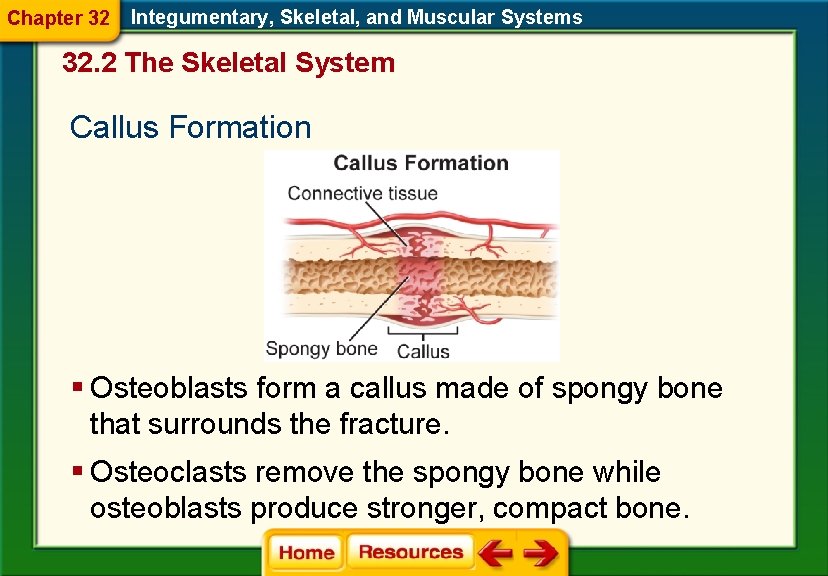 Chapter 32 Integumentary, Skeletal, and Muscular Systems

32.2 The Skeletal System

Callus Formation

Callus Formation

Connective tissue

Spongy bone

Callus

▪ Osteoblasts form a callus made of spongy bone that surrounds the fracture.

▪ Osteoclasts remove the spongy bone while osteoblasts produce stronger, compact bone.

Home

Resources